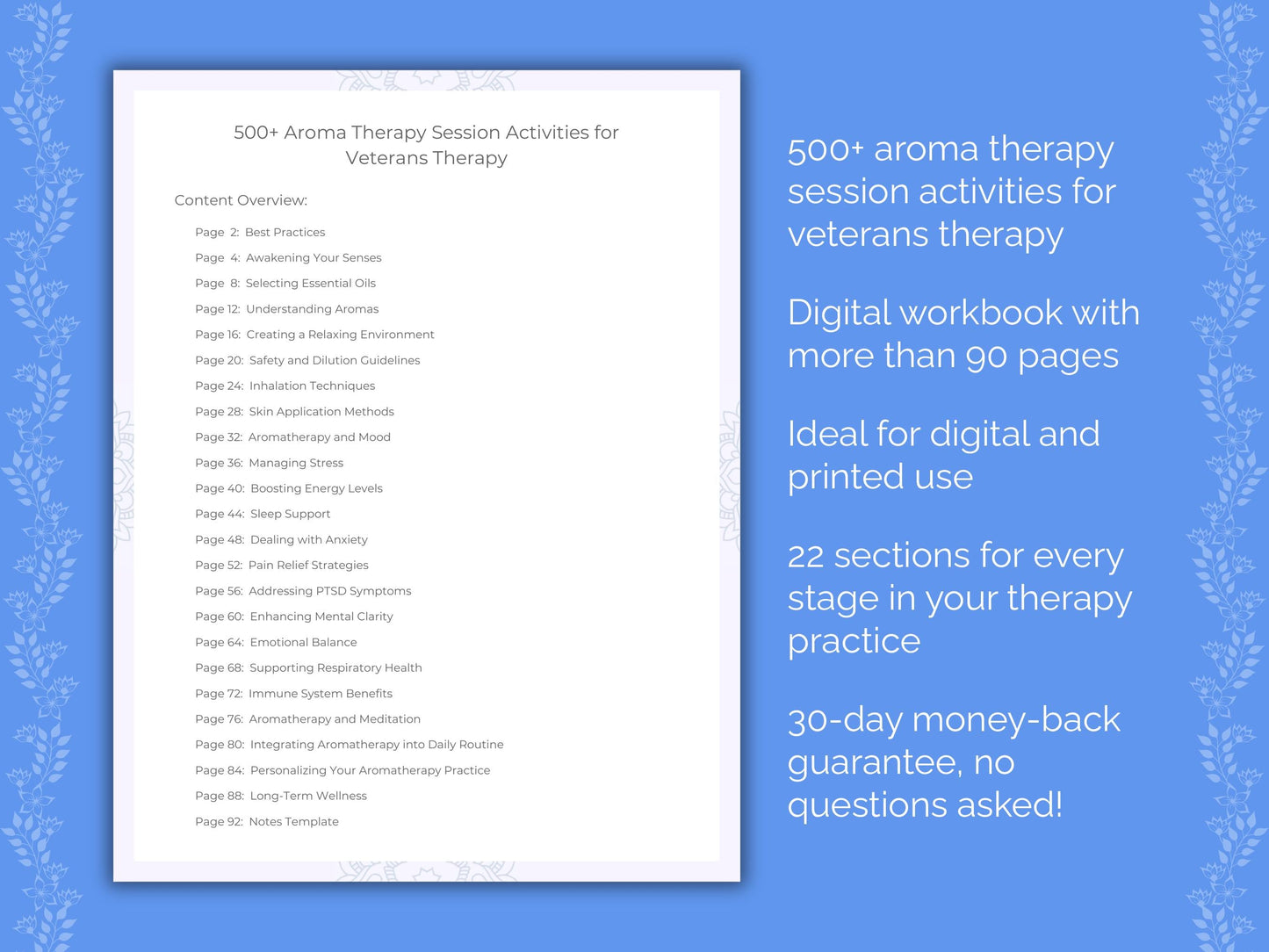 500+ Aroma Therapy Session Activities for Veterans Therapy

Content Overview:

Page 2: Best Practices
Page 4: Awakening Your Senses
Page 8: Selecting Essential Oils
Page 12: Understanding Aromas
Page 16: Creating a Relaxing Environment
Page 20: Safety and Dilution Guidelines
Page 24: Inhalation Techniques
Page 28: Skin Application Methods
Page 32: Aromatherapy and Mood
Page 36: Managing Stress
Page 40: Boosting Energy Levels
Page 44: Sleep Support
Page 48: Dealing with Anxiety
Page 52: Pain Relief Strategies
Page 56: Addressing PTSD Symptoms
Page 60: Enhancing Mental Clarity
Page 64: Emotional Balance
Page 68: Supporting Respiratory Health
Page 72: Immune System Benefits
Page 76: Aromatherapy and Meditation
Page 80: Integrating Aromatherapy into Daily Routine
Page 84: Personalizing Your Aromatherapy Practice
Page 88: Long-Term Wellness
Page 92: Notes Template

500+ aroma therapy session activities for veterans therapy

Digital workbook with more than 90 pages

Ideal for digital and printed use

22 sections for every stage in your therapy practice

30-day money-back guarantee, no questions asked!